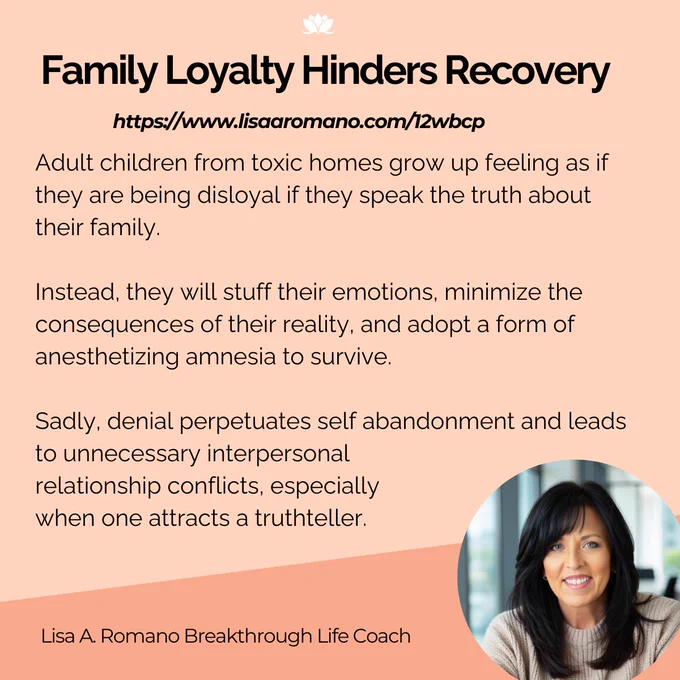 Family Loyalty Hinders Recovery

https://www.lisaaromano.com/12wbcp

Adult children from toxic homes grow up feeling as if they are being disloyal if they speak the truth about their family.

Instead, they will stuff their emotions, minimize the consequences of their reality, and adopt a form of anesthetizing amnesia to survive.

Sadly, denial perpetuates self abandonment and leads to unnecessary interpersonal relationship conflicts, especially when one attracts a truthteller.

Lisa A. Romano Breakthrough Life Coach